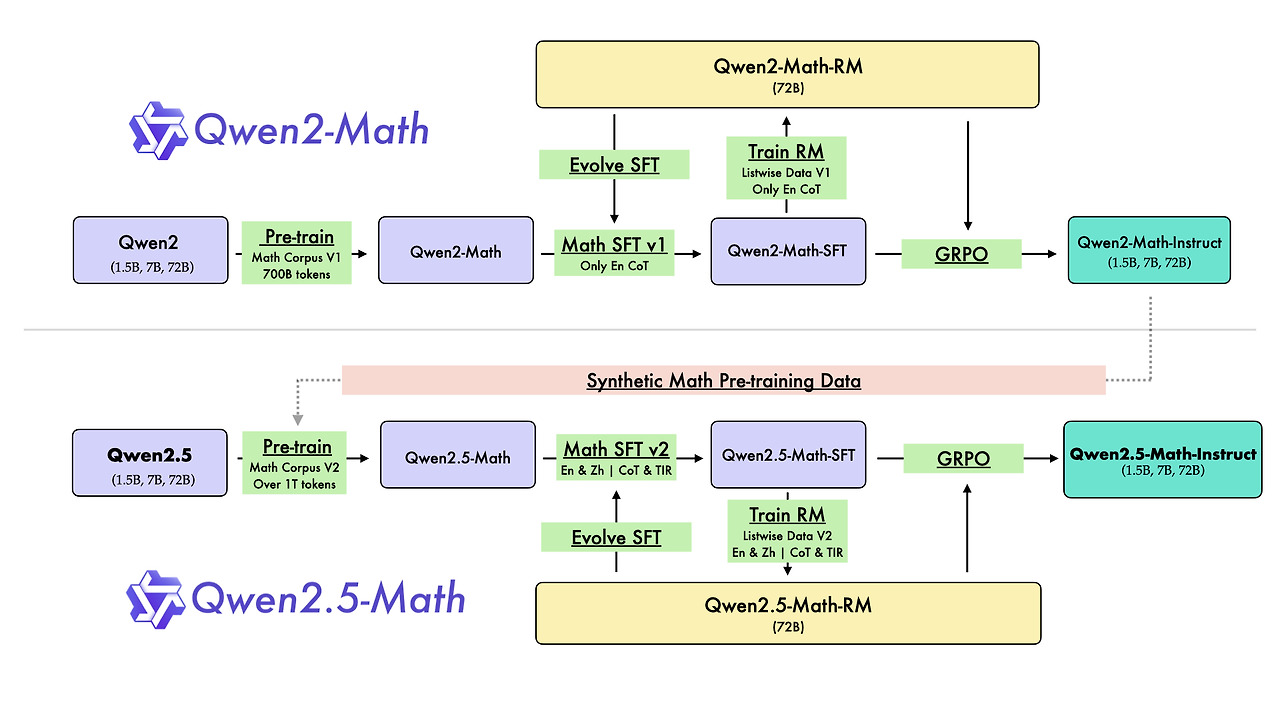 Qwen2-Math-RM
(72B)

Qwen2-Math

Evolve SFT

Train RM
Listwise Data V1
Only En CoT

Qwen2
(1.5B, 7B, 72B)

Pre-train
Math Corpus V1
700B tokens

Qwen2-Math

Math SFT v1
Only En CoT

Qwen2-Math-SFT

GRPO

Qwen2-Math-Instruct
(1.5B, 7B, 72B)

Synthetic Math Pre-training Data

Qwen2.5
(1.5B, 7B, 72B)

Pre-train
Math Corpus V2
Over 1T tokens

Qwen2.5-Math

Math SFT v2
En & Zh | CoT & TIR

Qwen2.5-Math-SFT

GRPO

Qwen2.5-Math-Instruct
(1.5B, 7B, 72B)

Evolve SFT

Train RM
Listwise Data V2
En & Zh | CoT & TIR

Qwen2.5-Math

Qwen2.5-Math-RM
(72B)